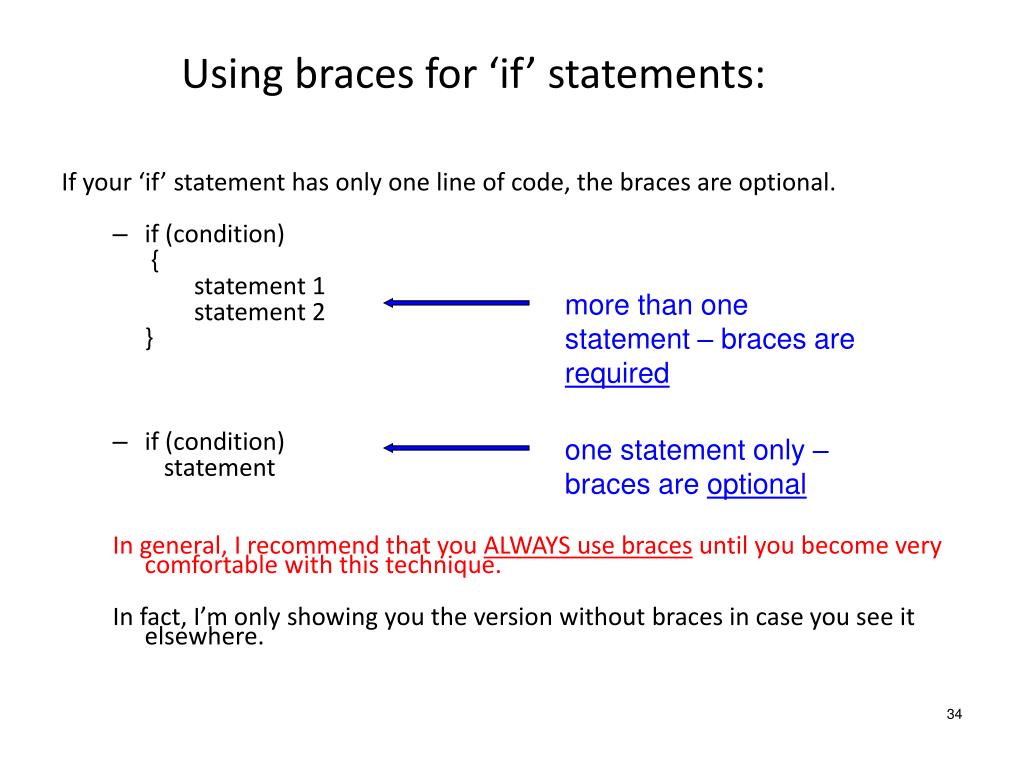 Using braces for ‘if’ statements:

If your ‘if’ statement has only one line of code, the braces are optional.

– if (condition)
{
statement 1
statement 2
}

more than one statement – braces are required

– if (condition)
statement

one statement only – braces are optional

In general, I recommend that you ALWAYS use braces until you become very comfortable with this technique.

In fact, I’m only showing you the version without braces in case you see it elsewhere.

34